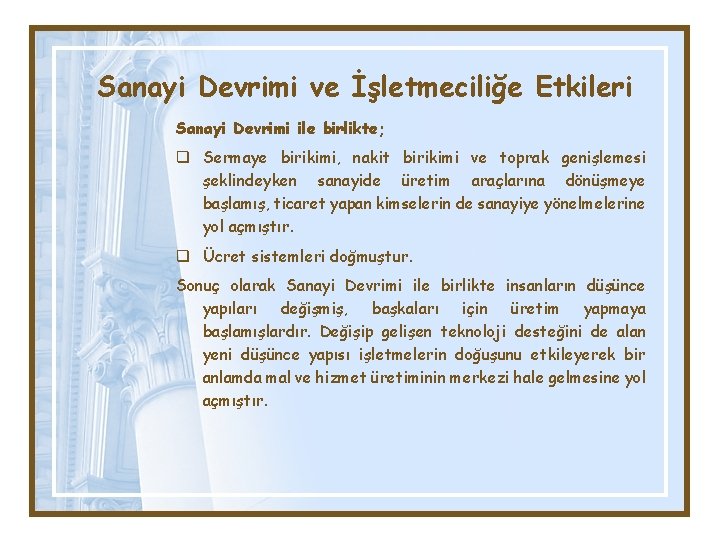 Sanayi Devrimi ve İşletmeciliğe Etkileri

Sanayi Devrimi ile birlikte;

❑ Sermaye birikimi, nakit birikimi ve toprak genişlemesi şeklindeyken sanayide üretim araçlarına dönüşmeye başlamış, ticaret yapan kimselerin de sanayiye yönelmelerine yol açmıştır.

❑ Ücret sistemleri doğmuştur.

Sonuç olarak Sanayi Devrimi ile birlikte insanların düşünce yapıları değişmiş, başkaları için üretim yapmaya başlamışlardır. Değişip gelişen teknoloji desteğini de alan yeni düşünce yapısı işletmelerin doğuşunu etkileyerek bir anlamda mal ve hizmet üretiminin merkezi hale gelmesine yol açmıştır.